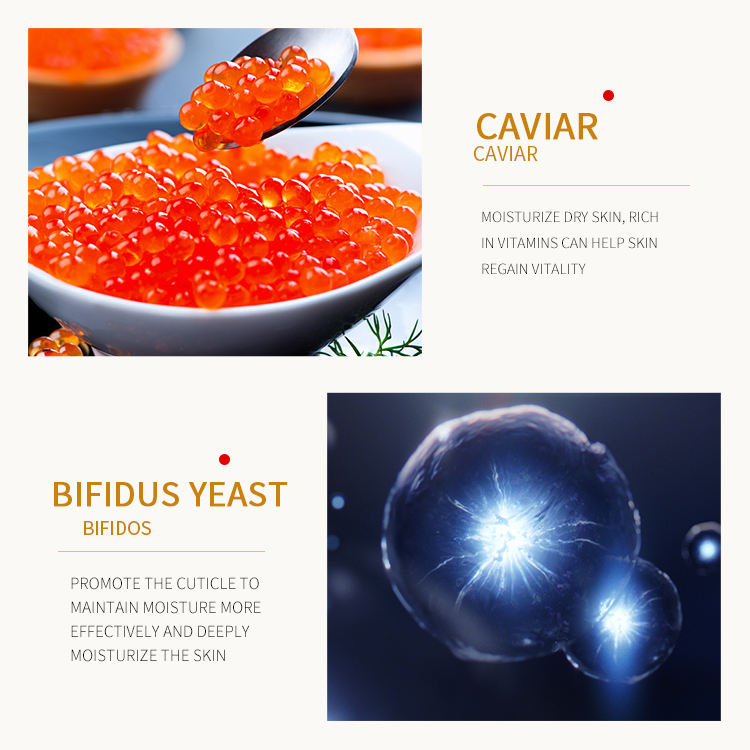 CAVIAR
CAVIAR

MOISTURIZE DRY SKIN, RICH IN VITAMINS CAN HELP SKIN REGAIN VITALITY

BIFIDUS YEAST
BIFIDOS

PROMOTE THE CUTICLE TO MAINTAIN MOISTURE MORE EFFECTIVELY AND DEEPLY MOISTURIZE THE SKIN